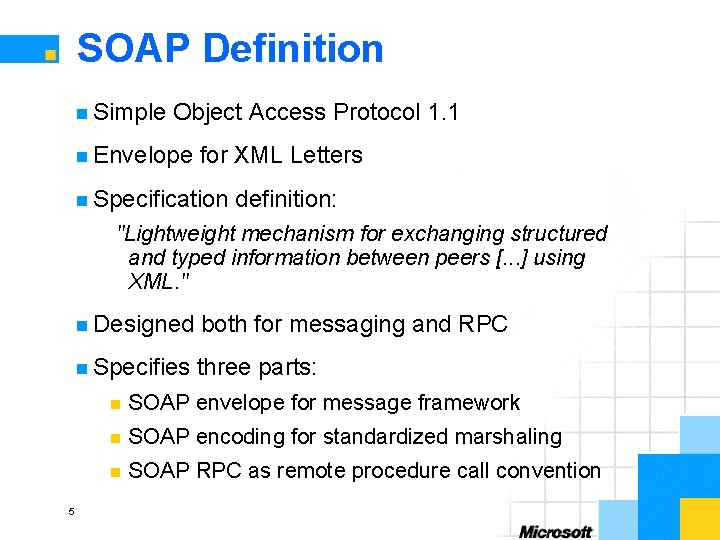 SOAP Definition

Simple Object Access Protocol 1.1

Envelope for XML Letters

Specification definition:

"Lightweight mechanism for exchanging structured and typed information between peers [...] using XML."

Designed both for messaging and RPC

Specifies three parts:

SOAP envelope for message framework

SOAP encoding for standardized marshaling

SOAP RPC as remote procedure call convention

5

Microsoft